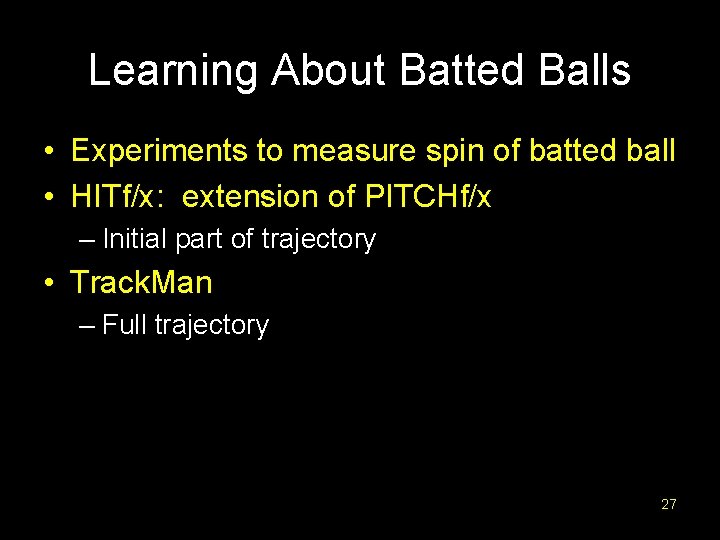 Learning About Batted Balls

• Experiments to measure spin of batted ball
• HITf/x: extension of PITCHf/x
– Initial part of trajectory
• TrackMan
– Full trajectory

27